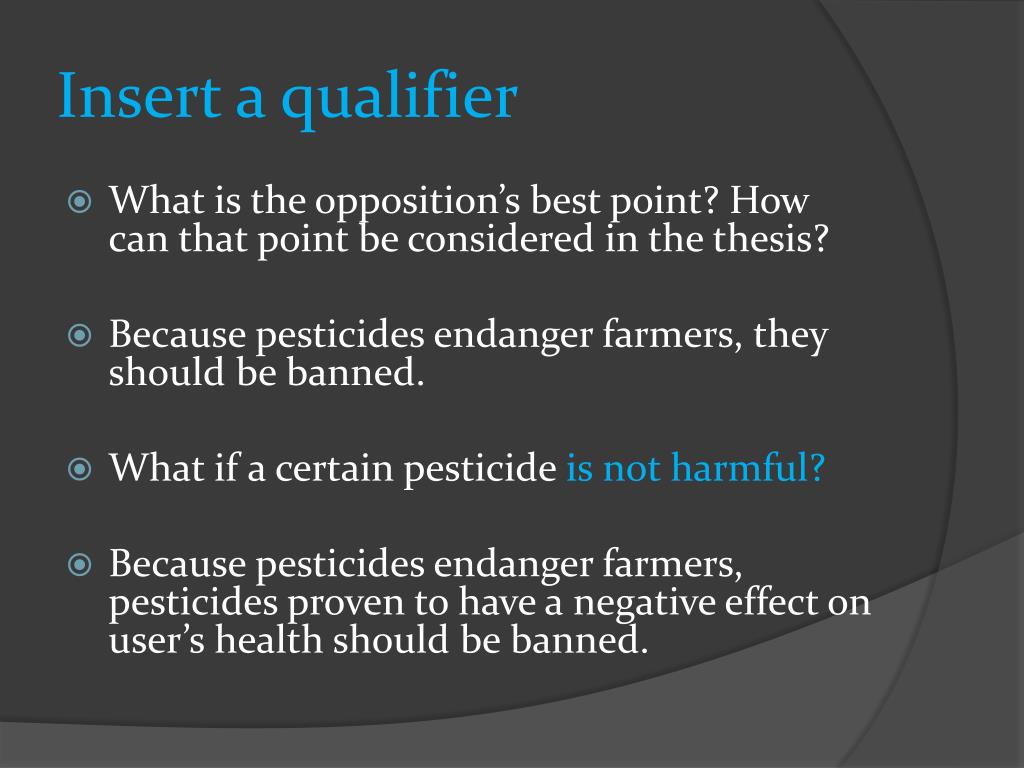 Insert a qualifier

What is the opposition’s best point? How can that point be considered in the thesis?

Because pesticides endanger farmers, they should be banned.

What if a certain pesticide is not harmful?

Because pesticides endanger farmers, pesticides proven to have a negative effect on user’s health should be banned.